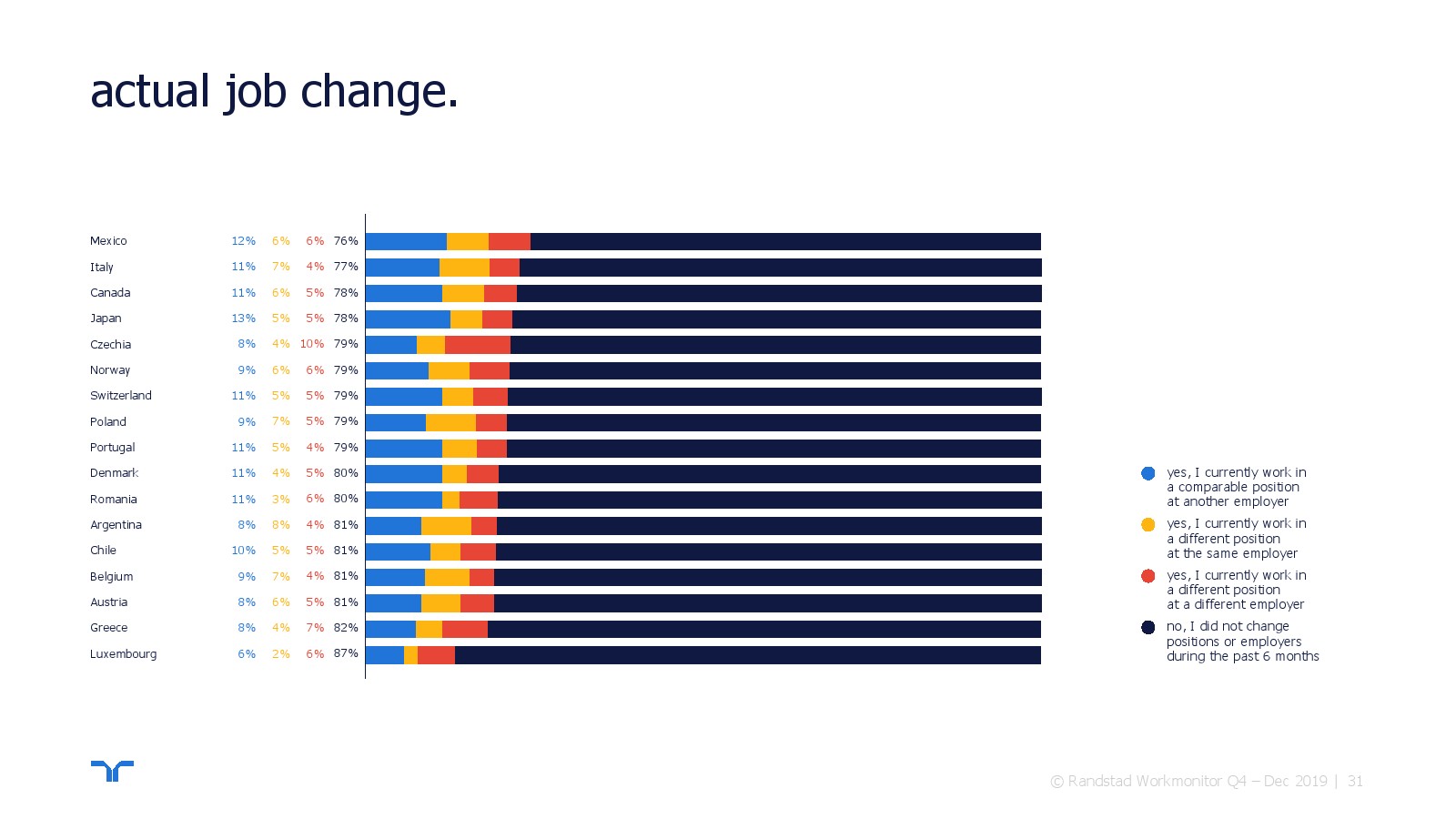 actual job change.

| | | | | |
|---|---|---|---|---|
| Mexico | 12% | 6% | 6% | 76% |
| Italy | 11% | 7% | 4% | 77% |
| Canada | 11% | 6% | 5% | 78% |
| Japan | 13% | 5% | 5% | 78% |
| Czechia | 8% | 4% | 10% | 79% |
| Norway | 9% | 6% | 6% | 79% |
| Switzerland | 11% | 5% | 5% | 79% |
| Poland | 9% | 7% | 5% | 79% |
| Portugal | 11% | 5% | 4% | 79% |
| Denmark | 11% | 4% | 5% | 80% |
| Romania | 11% | 3% | 6% | 80% |
| Argentina | 8% | 8% | 4% | 81% |
| Chile | 10% | 5% | 5% | 81% |
| Belgium | 9% | 7% | 4% | 81% |
| Austria | 8% | 6% | 5% | 81% |
| Greece | 8% | 4% | 7% | 82% |
| Luxembourg | 6% | 2% | 6% | 87% |

yes, I currently work in a comparable position at another employer

yes, I currently work in a different position at the same employer

yes, I currently work in a different position at a different employer

no, I did not change positions or employers during the past 6 months

© Randstad Workmonitor Q4 – Dec 2019 | 31